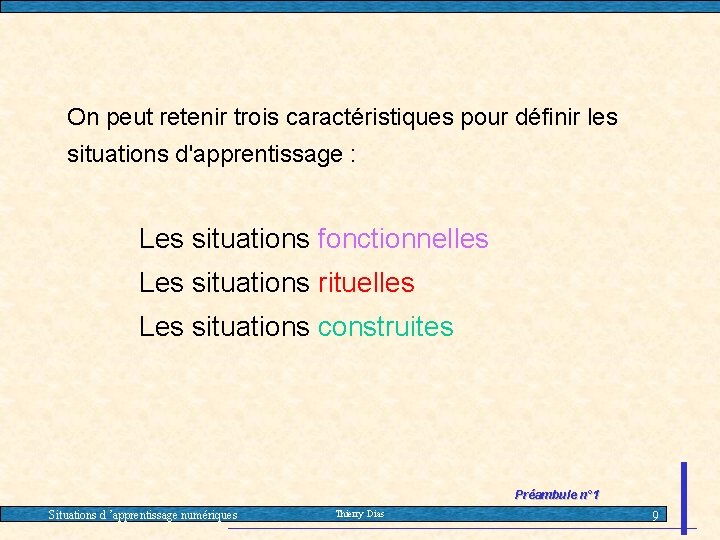 On peut retenir trois caractéristiques pour définir les situations d'apprentissage :

Les situations fonctionnelles
Les situations rituelles
Les situations construites

Préambule n°1

Situations d 'apprentissage numériques
Thierry Dias
9